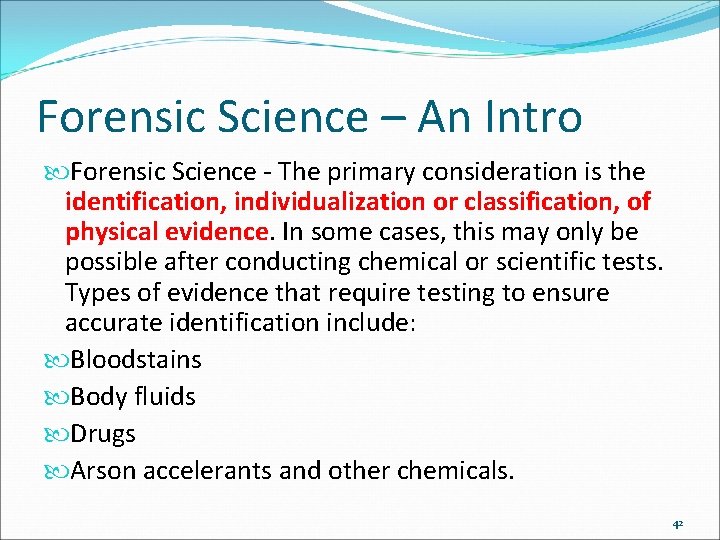 Forensic Science – An Intro

Forensic Science - The primary consideration is the identification, individualization or classification, of physical evidence. In some cases, this may only be possible after conducting chemical or scientific tests. Types of evidence that require testing to ensure accurate identification include:

Bloodstains

Body fluids

Drugs

Arson accelerants and other chemicals.

42